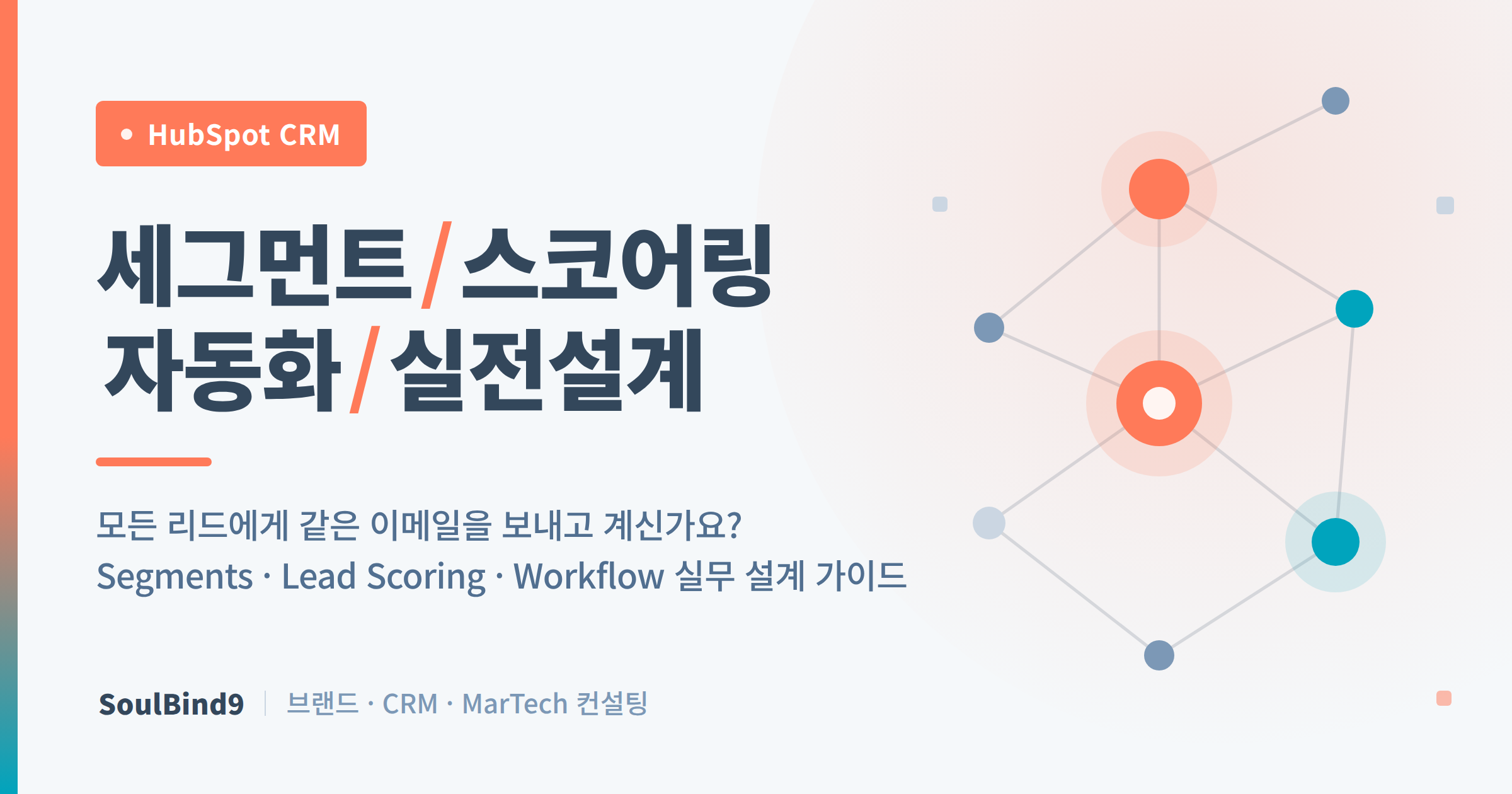 • HubSpot CRM

세그먼트/스코어링 자동화/실전설계

모든 리드에게 같은 이메일을 보내고 계신가요?
Segments · Lead Scoring · Workflow 실무 설계 가이드

SoulBind9 | 브랜드 · CRM · MarTech 컨설팅